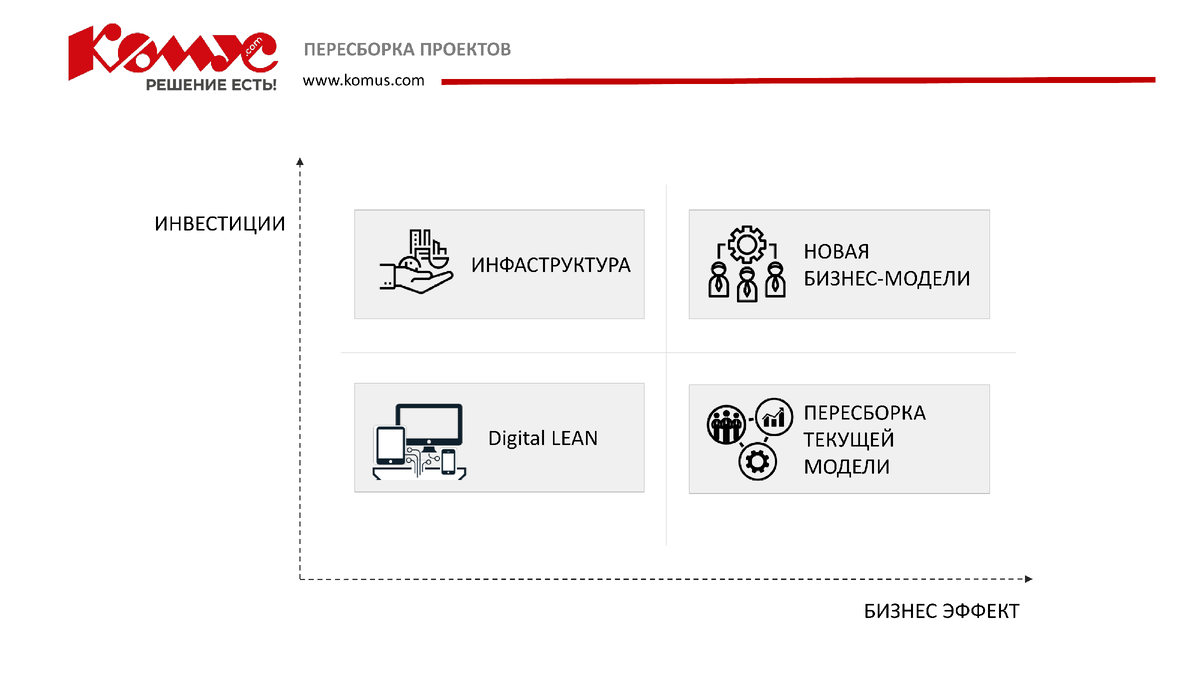 Комус .com
РЕШЕНИЕ ЕСТЬ!

ПЕРЕСБОРКА ПРОЕКТОВ
www.komus.com

ИНВЕСТИЦИИ

ИНФАСТРУКТУРА

НОВАЯ БИЗНЕС-МОДЕЛИ

Digital LEAN

ПЕРЕСБОРКА ТЕКУЩЕЙ МОДЕЛИ

БИЗНЕС ЭФФЕКТ